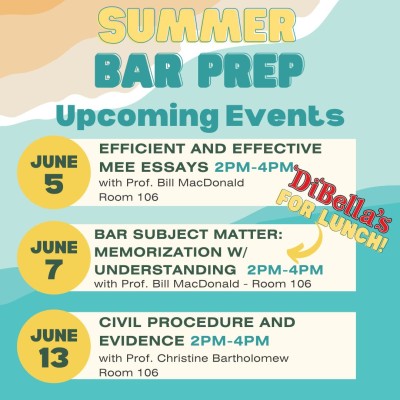 SUMMER
BAR PREP
Upcoming Events

JUNE
5

EFFICIENT AND EFFECTIVE MEE ESSAYS 2PM-4PM
with Prof. Bill MacDonald
Room 106

DiBella's
FOR LUNCH!

JUNE
7

BAR SUBJECT MATTER: MEMORIZATION W/ UNDERSTANDING 2PM-4PM
with Prof. Bill MacDonald - Room 106

JUNE
13

CIVIL PROCEDURE AND EVIDENCE 2PM-4PM
with Prof. Christine Bartholomew
Room 106